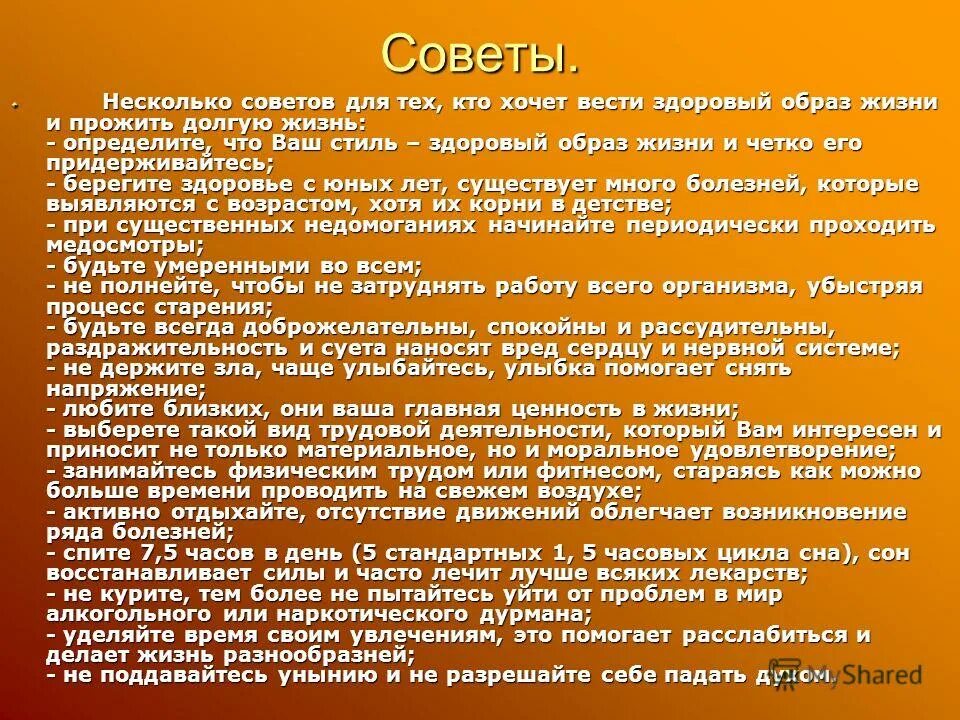 Советы.

Несколько советов для тех, кто хочет вести здоровый образ жизни и прожить долгую жизнь:
- определите, что Ваш стиль – здоровый образ жизни и четко его придерживайтесь;
- берегите здоровье с юных лет, существует много болезней, которые выявляются с возрастом, хотя их корни в детстве;
- при существенных недомоганиях начинайте периодически проходить медосмотры;
- будьте умеренными во всем;
- не полнейте, чтобы не затруднять работу всего организма, убыстряя процесс старения;
- будьте всегда доброжелательны, спокойны и рассудительны, раздражительность и суета наносят вред сердцу и нервной системе;
- не держите зла, чаще улыбайтесь, улыбка помогает снять напряжение;
- любите близких, они ваша главная ценность в жизни;
- выберете такой вид трудовой деятельности, который Вам интересен и приносит не только материальное, но и моральное удовлетворение;
- занимайтесь физическим трудом или фитнесом, стараясь как можно больше времени проводить на свежем воздухе;
- активно отдыхайте, отсутствие движений облегчает возникновение ряда болезней;
- спите 7,5 часов в день (5 стандартных 1, 5 часовых цикла сна), сон восстанавливает силы и часто лечит лучше всяких лекарств;
- не курите, тем более не пытайтесь уйти от проблем в мир алкогольного или наркотического дурмана;
- уделяйте время своим увлечениям, это помогает расслабиться и делает жизнь разнообразней;
- не поддавайтесь унынию и не разрешайте себе падать духом.

MyShared